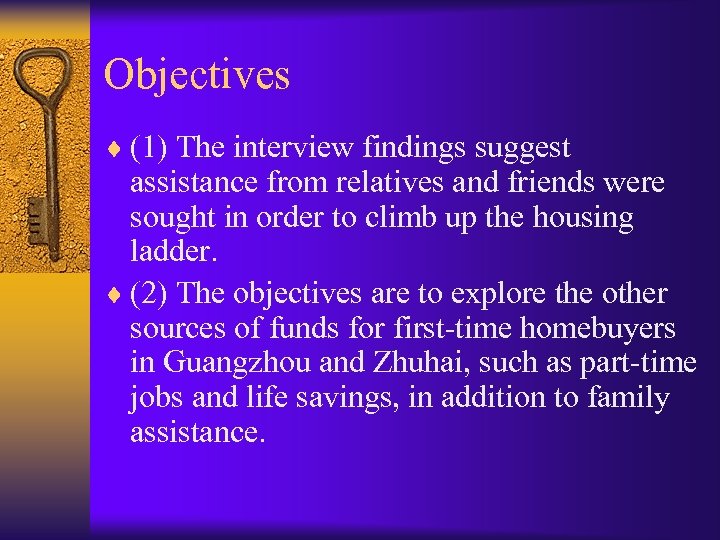 Objectives

♦ (1) The interview findings suggest assistance from relatives and friends were sought in order to climb up the housing ladder.

♦ (2) The objectives are to explore the other sources of funds for first-time homebuyers in Guangzhou and Zhuhai, such as part-time jobs and life savings, in addition to family assistance.